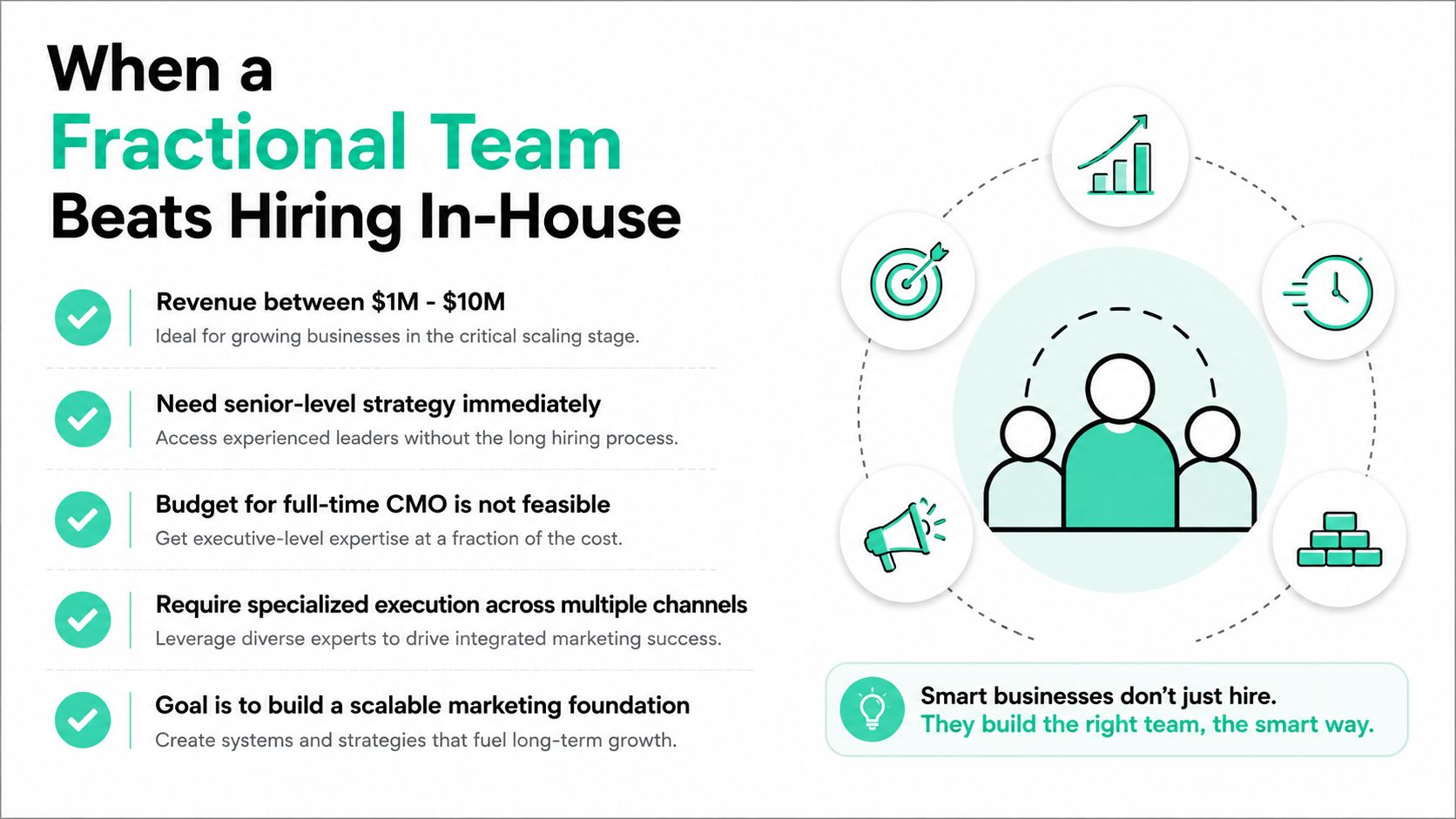 When a
Fractional Team
Beats Hiring In-House

Revenue between \$1M - \$10M
Ideal for growing businesses in the critical scaling stage.

Need senior-level strategy immediately
Access experienced leaders without the long hiring process.

Budget for full-time CMO is not feasible
Get executive-level expertise at a fraction of the cost.

Require specialized execution across multiple channels
Leverage diverse experts to drive integrated marketing success.

Goal is to build a scalable marketing foundation
Create systems and strategies that fuel long-term growth.

Smart businesses don't just hire.
They build the right team, the smart way.